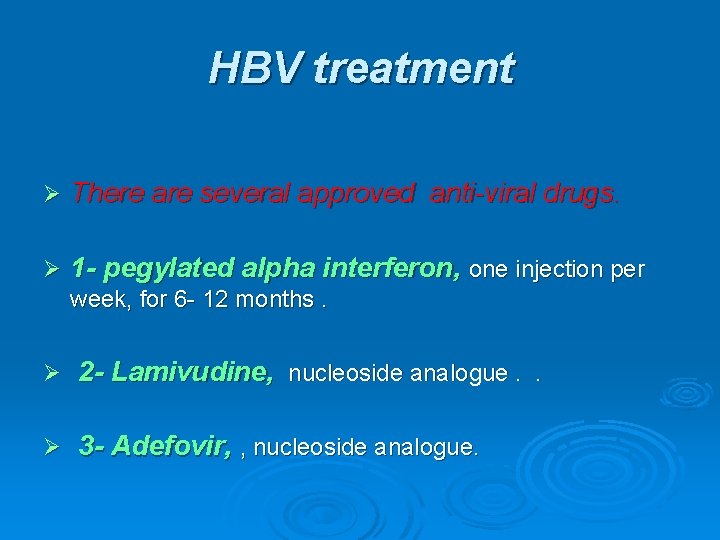 HBV treatment

➢ There are several approved anti-viral drugs.

➢ 1- pegylated alpha interferon, one injection per week, for 6- 12 months .

➢ 2- Lamivudine, nucleoside analogue . .

➢ 3- Adefovir, , nucleoside analogue.